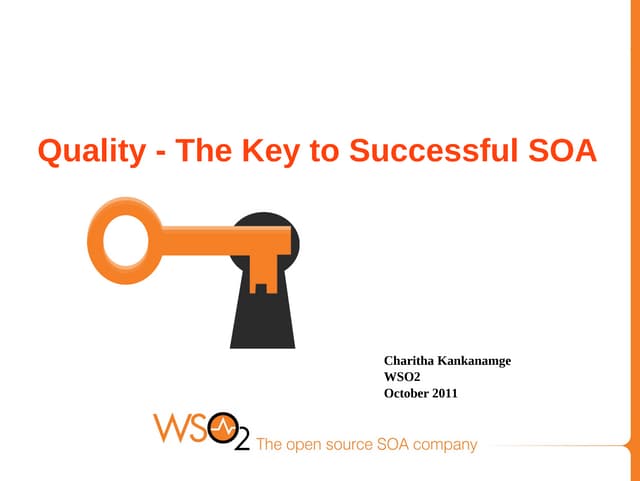 Quality - The Key to Successful SOA

Charitha Kankanamge
WSO2
October 2011

WSO2 The open source SOA company